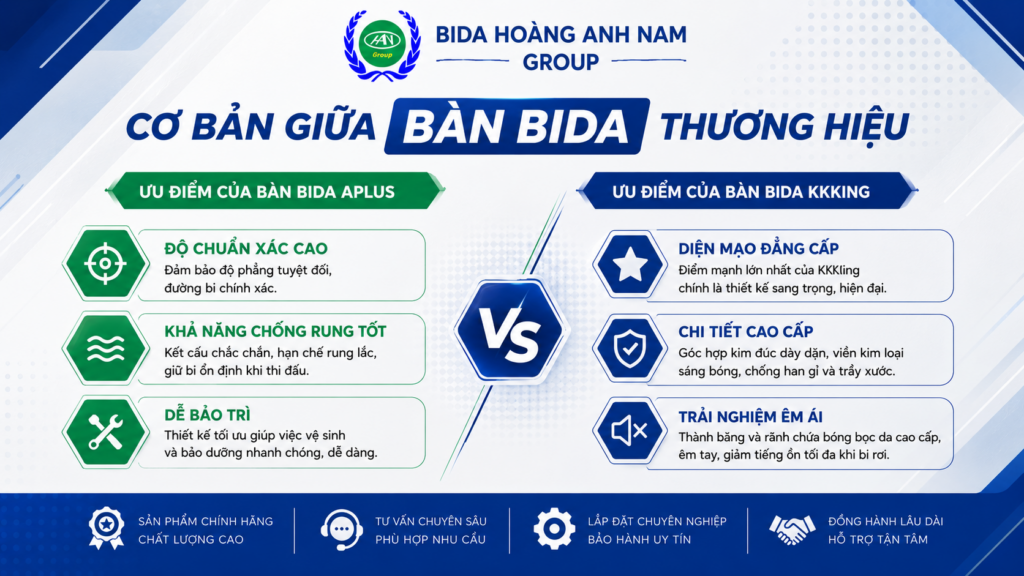 HAN Group

BIDA HOÀNG ANH NAM GROUP

CƠ BẢN GIỮA BÀN BIDA THƯƠNG HIỆU

ƯU ĐIỂM CỦA BÀN BIDA APLUS

ĐỘ CHUẨN XÁC CAO
Đảm bảo độ phẳng tuyệt đối, đường bi chính xác.

KHẢ NĂNG CHỐNG RUNG TỐT
Kết cấu chắc chắn, hạn chế rung lắc, giữ bi ổn định khi thi đấu.

DỄ BẢO TRÌ
Thiết kế tối ưu giúp việc vệ sinh và bảo dưỡng nhanh chóng, dễ dàng.

VS

ƯU ĐIỂM CỦA BÀN BIDA KKKING

DIỆN MẠO ĐẲNG CẤP
Điểm mạnh lớn nhất của KKKling chính là thiết kế sang trọng, hiện đại.

CHI TIẾT CAO CẤP
Góc hợp kim đúc dày dặn, viền kim loại sáng bóng, chống han gỉ và trầy xước.

TRẢI NGHIỆM ÊM ÁI
Thành băng và rãnh chứa bóng bọc da cao cấp, êm tay, giảm tiếng ồn tối đa khi bi rơi.

SẢN PHẨM CHÍNH HÃNG
CHẤT LƯỢNG CAO

TƯ VẤN CHUYÊN SÂU
PHÙ HỢP NHU CẦU

LẮP ĐẶT CHUYÊN NGHIỆP
BẢO HÀNH UY TÍN

ĐỒNG HÀNH LÂU DÀI
HỖ TRỢ TẬN TÂM